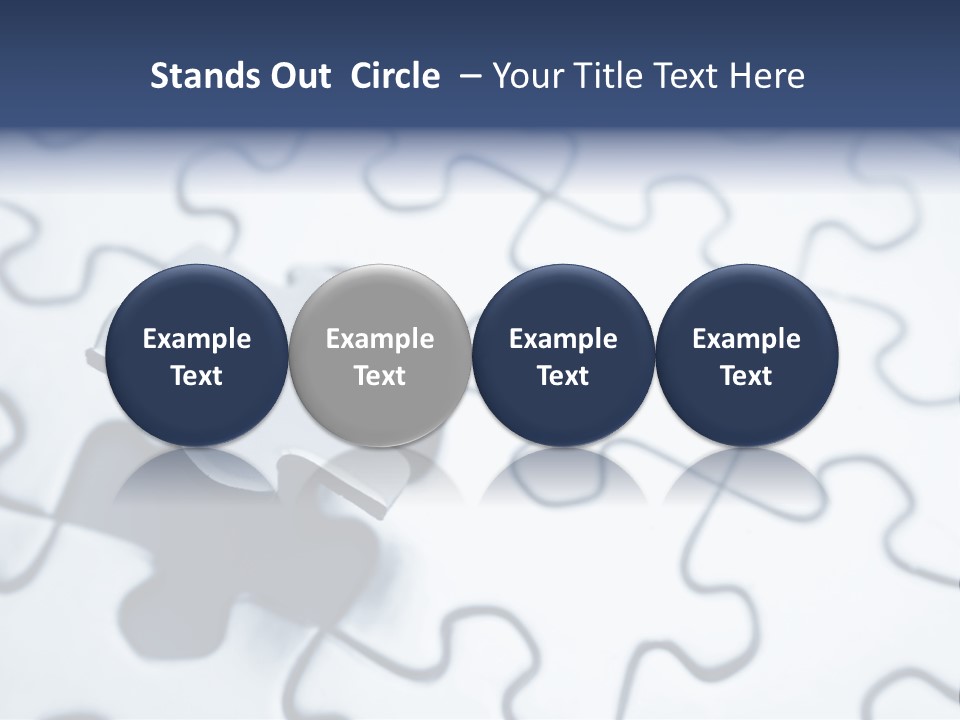 Stands Out Circle – Your Title Text Here

Example Text

Example Text

Example Text

Example Text